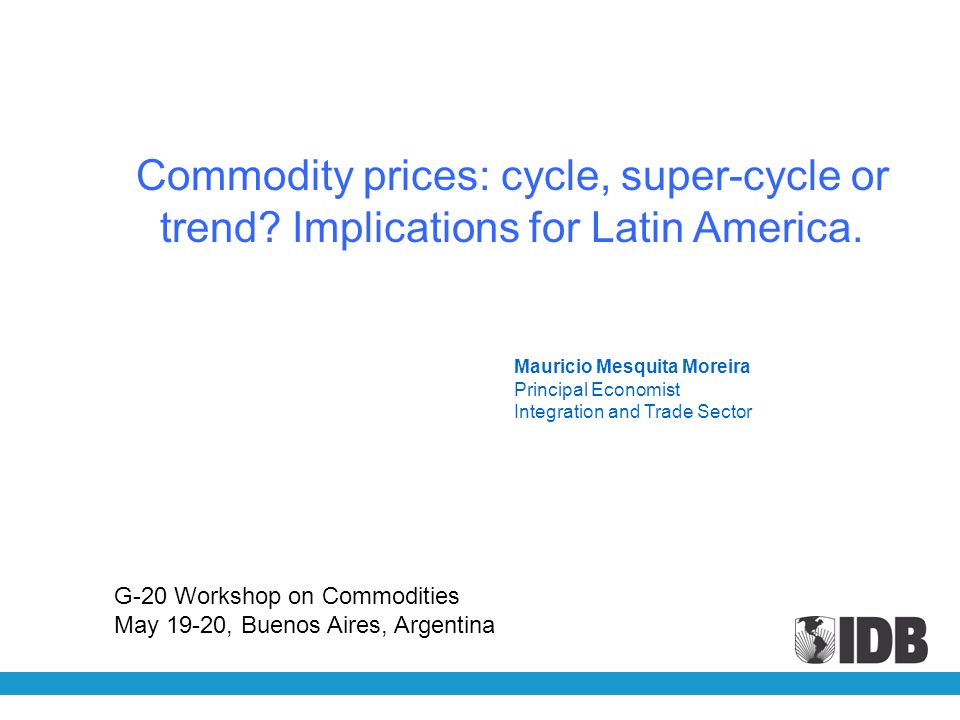 Commodity prices: cycle, super-cycle or trend? Implications for Latin America.

Mauricio Mesquita Moreira
Principal Economist
Integration and Trade Sector

G-20 Workshop on Commodities
May 19-20, Buenos Aires, Argentina

IDB